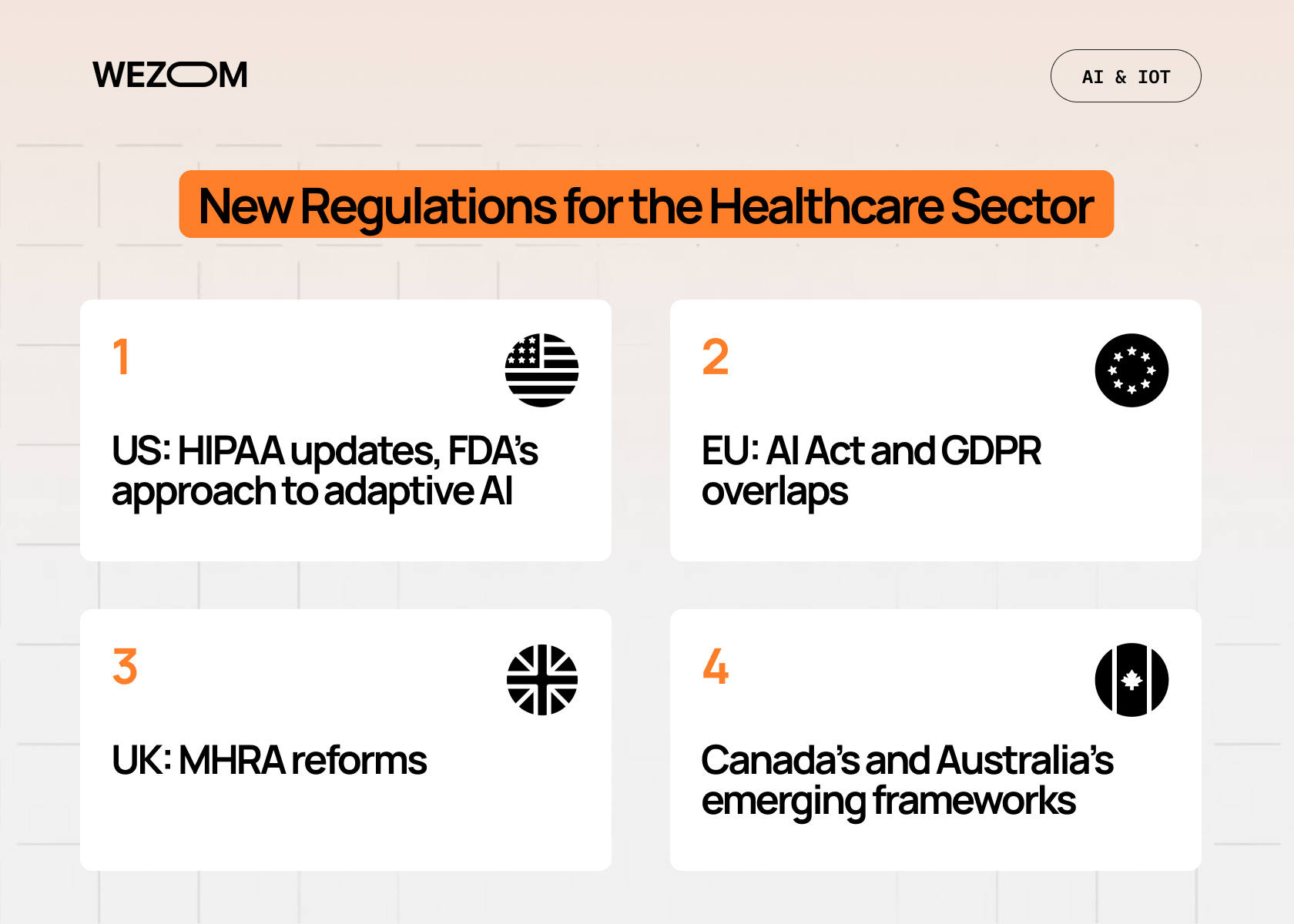 WEZOM

AI & IOT

New Regulations for the Healthcare Sector

1

US: HIPAA updates, FDA's approach to adaptive AI

2

EU: AI Act and GDPR overlaps

3

UK: MHRA reforms

4

Canada's and Australia's emerging frameworks